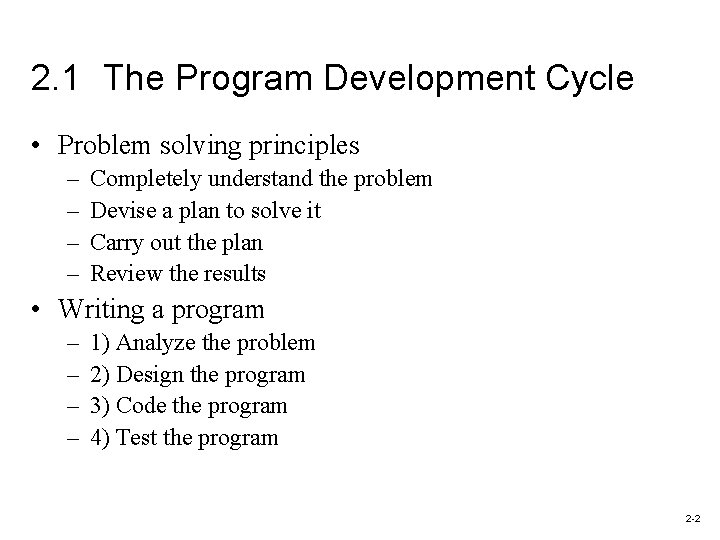 2.1 The Program Development Cycle

• Problem solving principles
– Completely understand the problem
– Devise a plan to solve it
– Carry out the plan
– Review the results

• Writing a program
– 1) Analyze the problem
– 2) Design the program
– 3) Code the program
– 4) Test the program

2-2